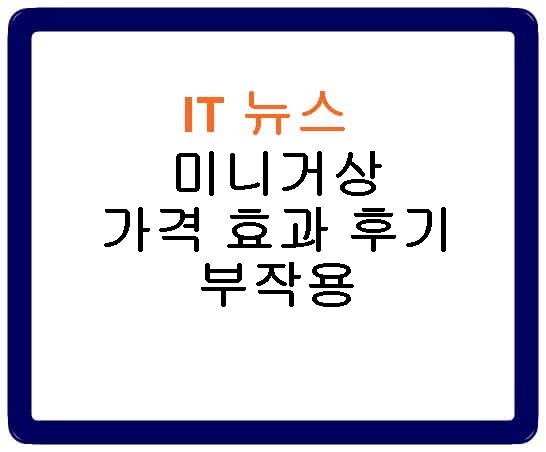 IT 뉴스
미니거상
가격 효과 후기
부작용